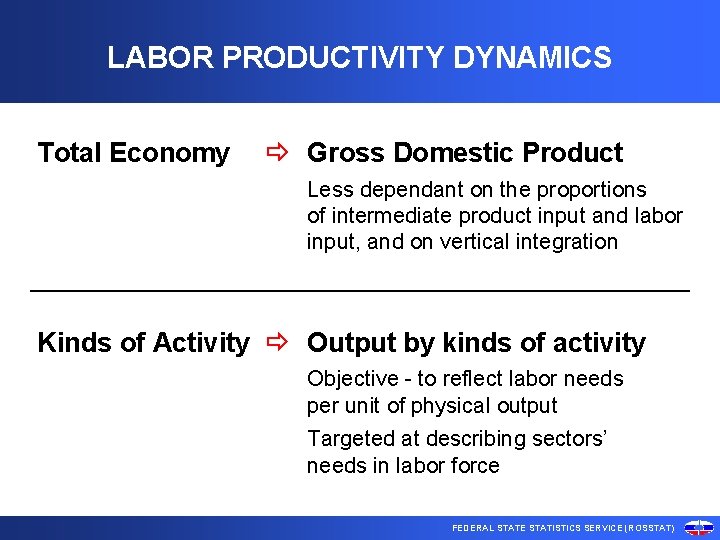 LABOR PRODUCTIVITY DYNAMICS

Total Economy ⇨ Gross Domestic Product

Less dependant on the proportions of intermediate product input and labor input, and on vertical integration

Kinds of Activity ⇨ Output by kinds of activity

Objective - to reflect labor needs per unit of physical output

Targeted at describing sectors' needs in labor force

FEDERAL STATE STATISTICS SERVICE (ROSSTAT)